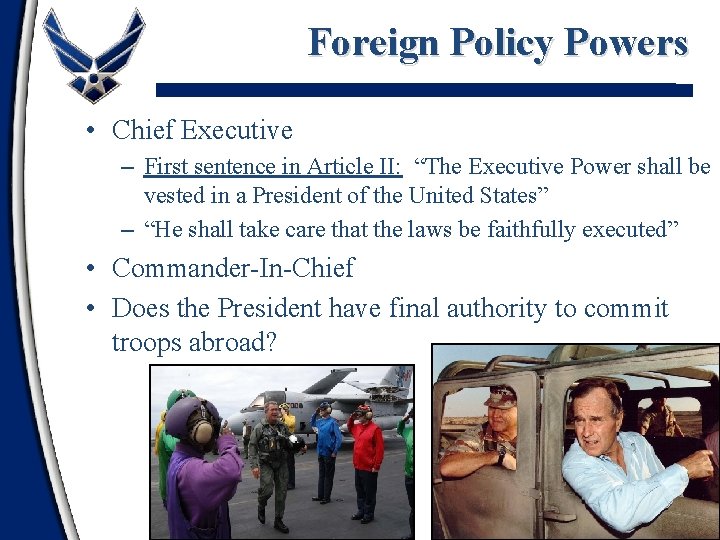 Foreign Policy Powers

• Chief Executive
  – First sentence in Article II: “The Executive Power shall be vested in a President of the United States”
  – “He shall take care that the laws be faithfully executed”
• Commander-In-Chief
• Does the President have final authority to commit troops abroad?